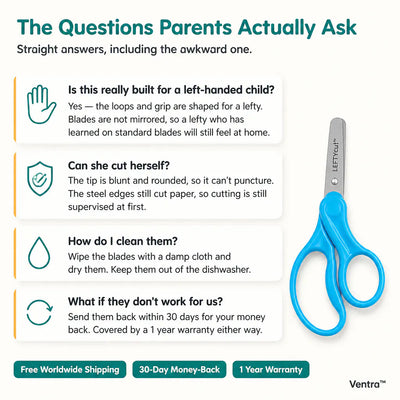 The Questions Parents Actually Ask

Straight answers, including the awkward one.

Is this really built for a left-handed child?

Yes — the loops and grip are shaped for a lefty. Blades are not mirrored, so a lefty who has learned on standard blades will still feel at home.

Can she cut herself?

The tip is blunt and rounded, so it can't puncture. The steel edges still cut paper, so cutting is still supervised at first.

How do I clean them?

Wipe the blades with a damp cloth and dry them. Keep them out of the dishwasher.

What if they don't work for us?

Send them back within 30 days for your money back. Covered by a 1 year warranty either way.

LEFTYcut™

Free Worldwide Shipping

30-Day Money-Back

1 Year Warranty

Ventra™